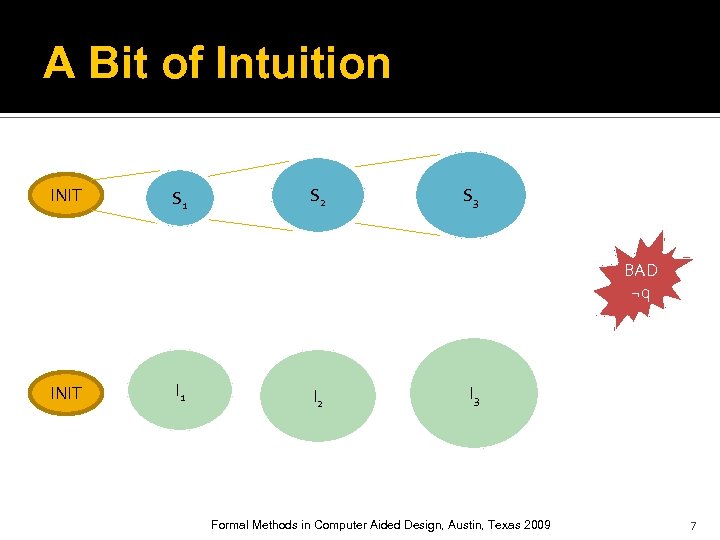 A Bit of Intuition

INIT

$S_1$

$S_2$

$S_3$

BAD
$\neg q$

INIT

$I_1$

$I_2$

$I_3$

Formal Methods in Computer Aided Design, Austin, Texas 2009

7